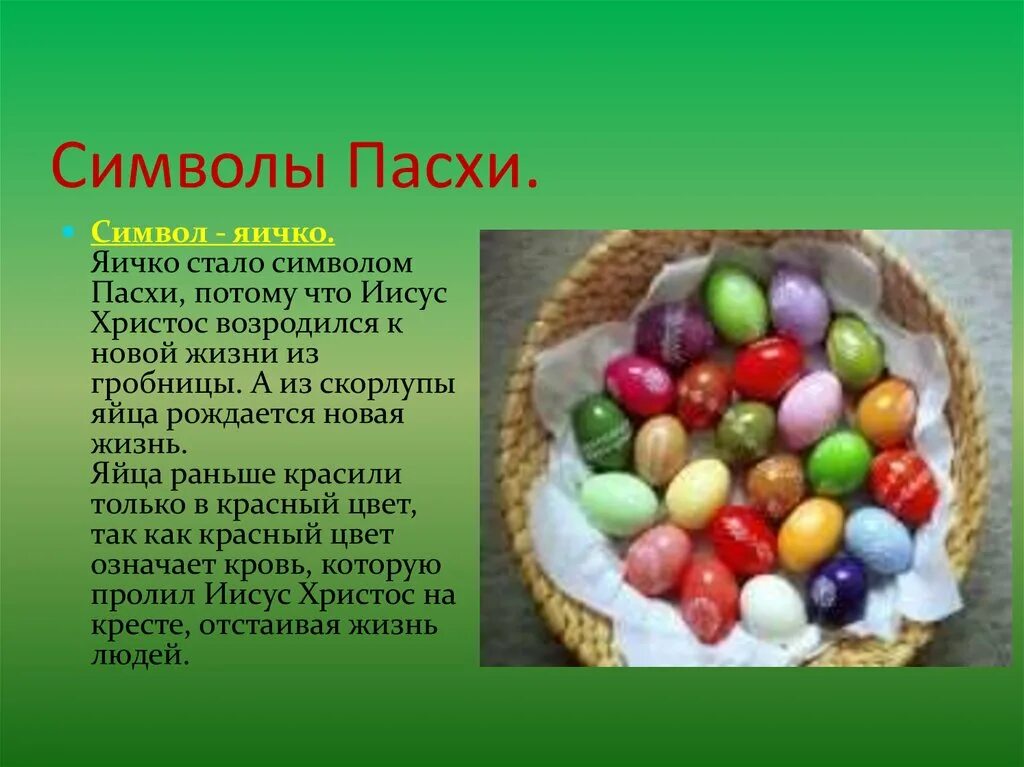 Символы Пасхи.

Символ - яичко.
Яичко стало символом Пасхи, потому что Иисус Христос возродился к новой жизни из гробницы. А из скорлупы яйца рождается новая жизнь.
Яйца раньше красили только в красный цвет, так как красный цвет означает кровь, которую пролил Иисус Христос на кресте, отстаивая жизнь людей.